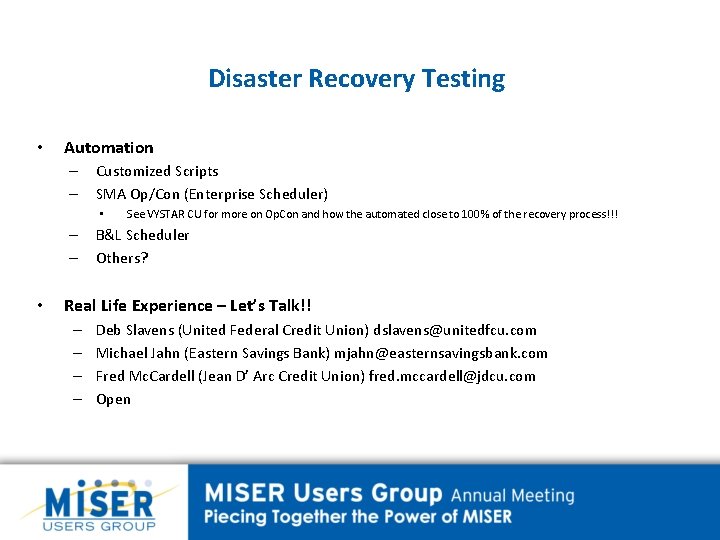 Disaster Recovery Testing

• Automation
– Customized Scripts
– SMA Op/Con (Enterprise Scheduler)
▪ See VYSTAR CU for more on OpCon and how the automated close to 100% of the recovery process!!!
– B&L Scheduler
– Others?

• Real Life Experience – Let's Talk!!
– Deb Slavens (United Federal Credit Union) dslavens@unitedfcu.com
– Michael Jahn (Eastern Savings Bank) mjahn@easternsavingsbank.com
– Fred McCardell (Jean D' Arc Credit Union) fred.mccardell@jdcu.com
– Open

MISER USERS GROUP

MISER Users Group Annual Meeting
Piecing Together the Power of MISER